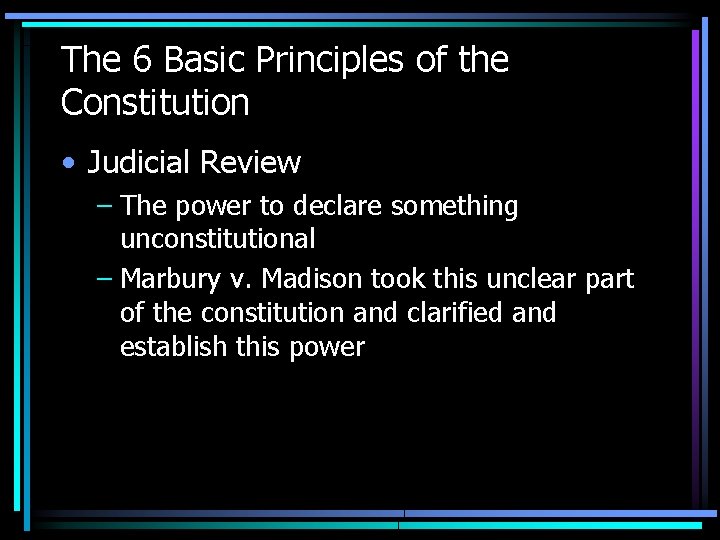 The 6 Basic Principles of the Constitution

• Judicial Review

– The power to declare something unconstitutional

– Marbury v. Madison took this unclear part of the constitution and clarified and establish this power